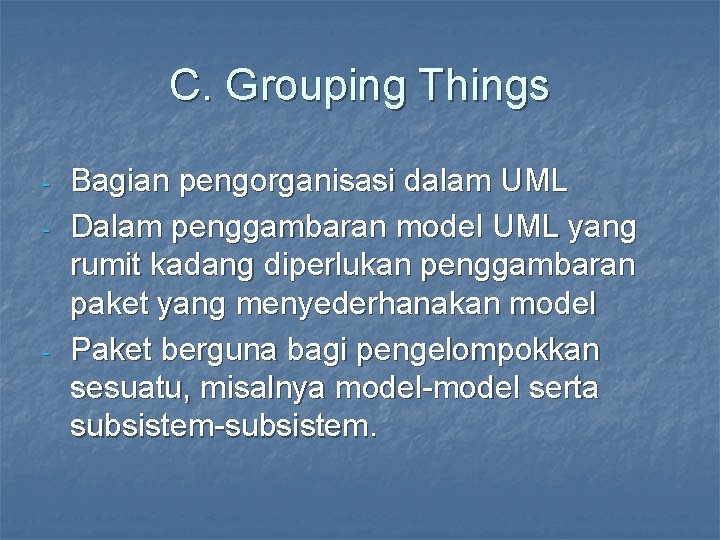 C. Grouping Things

- Bagian pengorganisasi dalam UML
- Dalam penggambaran model UML yang rumit kadang diperlukan penggambaran paket yang menyederhanakan model
- Paket berguna bagi pengelompokkan sesuatu, misalnya model-model serta subsistem-subsistem.